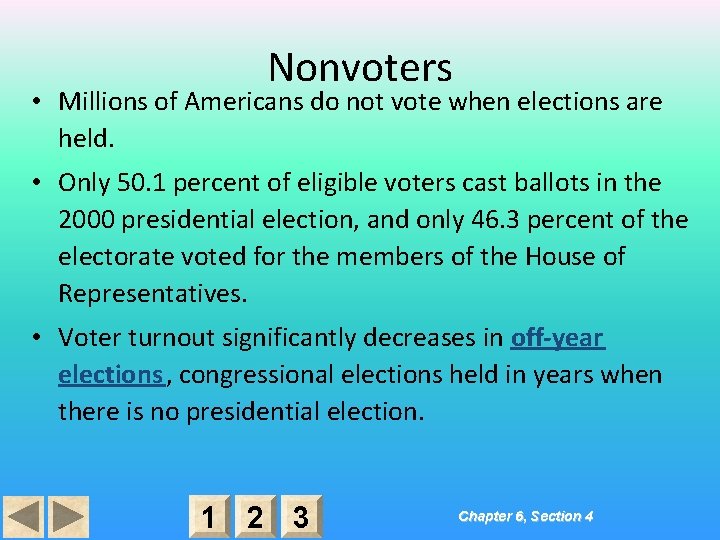 Nonvoters

• Millions of Americans do not vote when elections are held.

• Only 50.1 percent of eligible voters cast ballots in the 2000 presidential election, and only 46.3 percent of the electorate voted for the members of the House of Representatives.

• Voter turnout significantly decreases in off-year elections, congressional elections held in years when there is no presidential election.

1 2 3

Chapter 6, Section 4